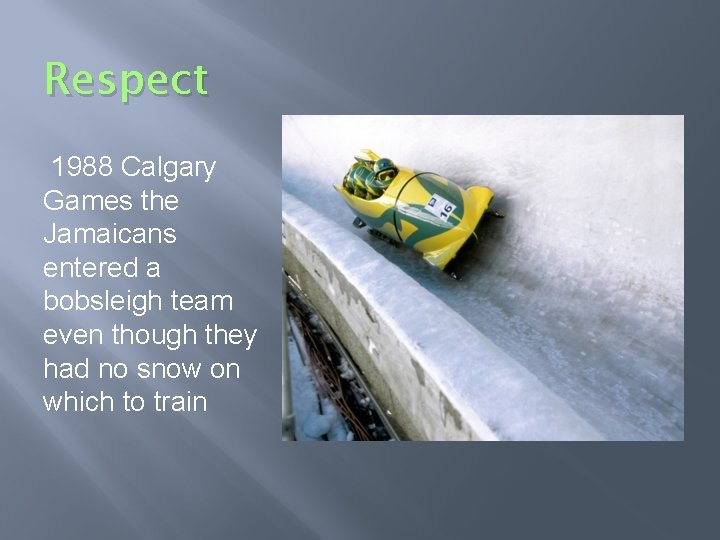 Respect

1988 Calgary Games the Jamaicans entered a bobsleigh team even though they had no snow on which to train

16